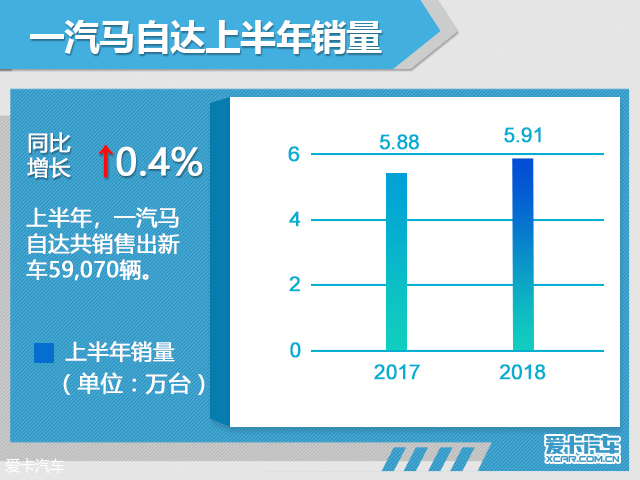 一汽马自达上半年销量

同比增长 ↑0.4%

上半年，一汽马自达共销售出新车59,070辆。

上半年销量
（单位：万台）

5.88
5.91
6
4
2
0
2017
2018

爱卡汽车
XCAR.COM.CN

爱卡汽车